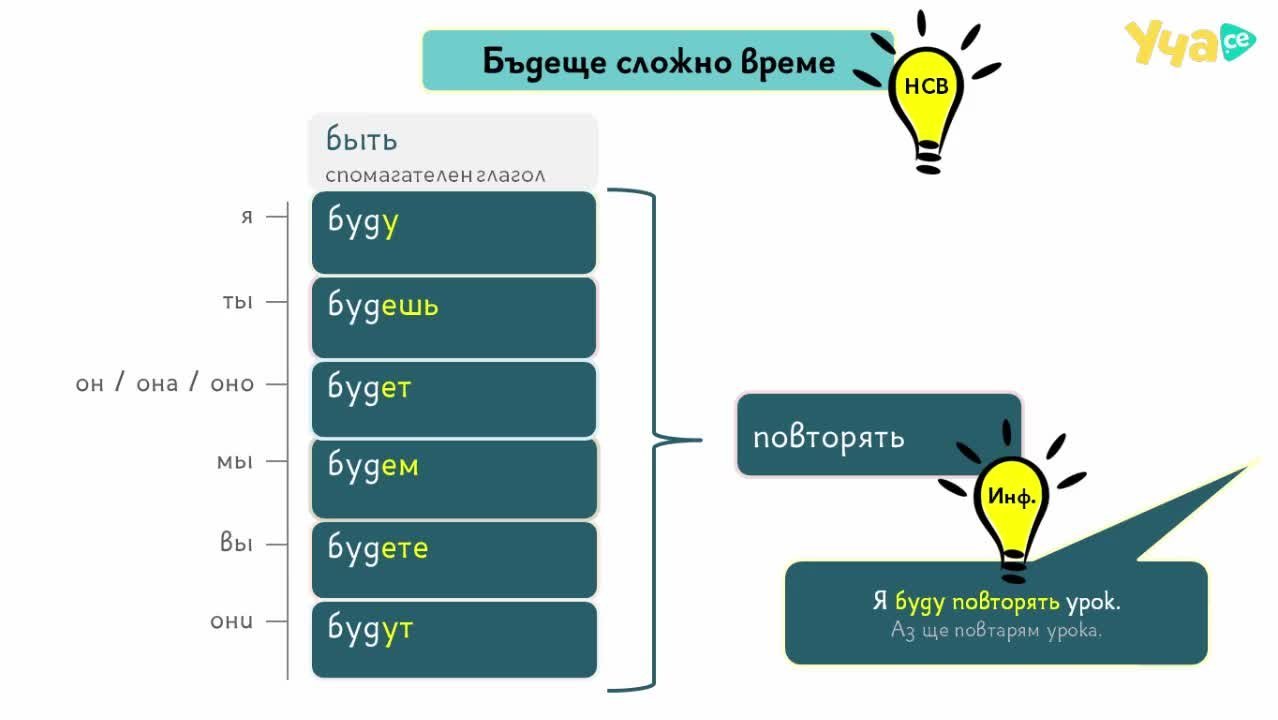 Бъдеще сложно време

НСВ

Уча се

быть
спомагателен глагол

я
ты
он / она / оно
мы
вы
они

буду
будешь
будет
будем
будете
будут

повторять

Инф.

Я буду повторять урок.
Аз ще повтарям урока.